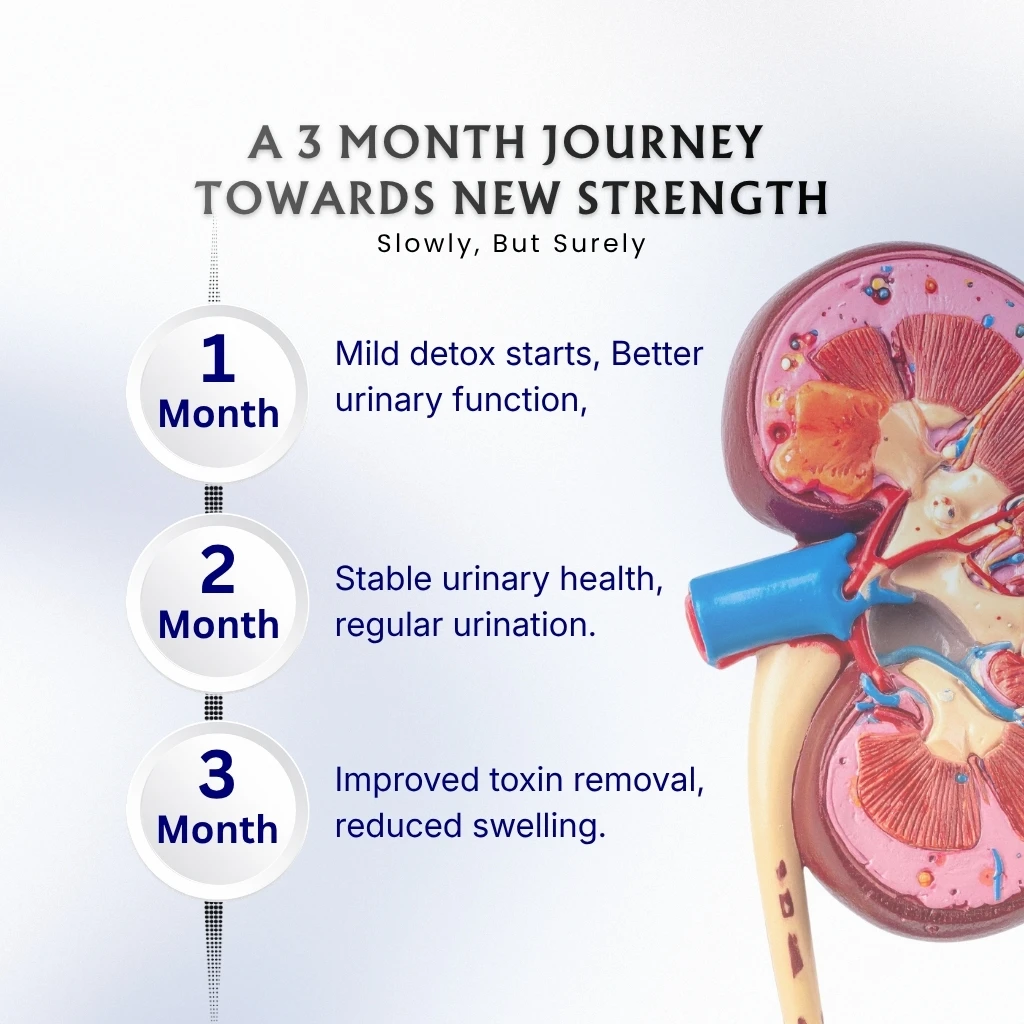 A 3 MONTH JOURNEY TOWARDS NEW STRENGTH
Slowly, But Surely

1 Month
Mild detox starts, Better urinary function,

2 Month
Stable urinary health, regular urination.

3 Month
Improved toxin removal, reduced swelling.